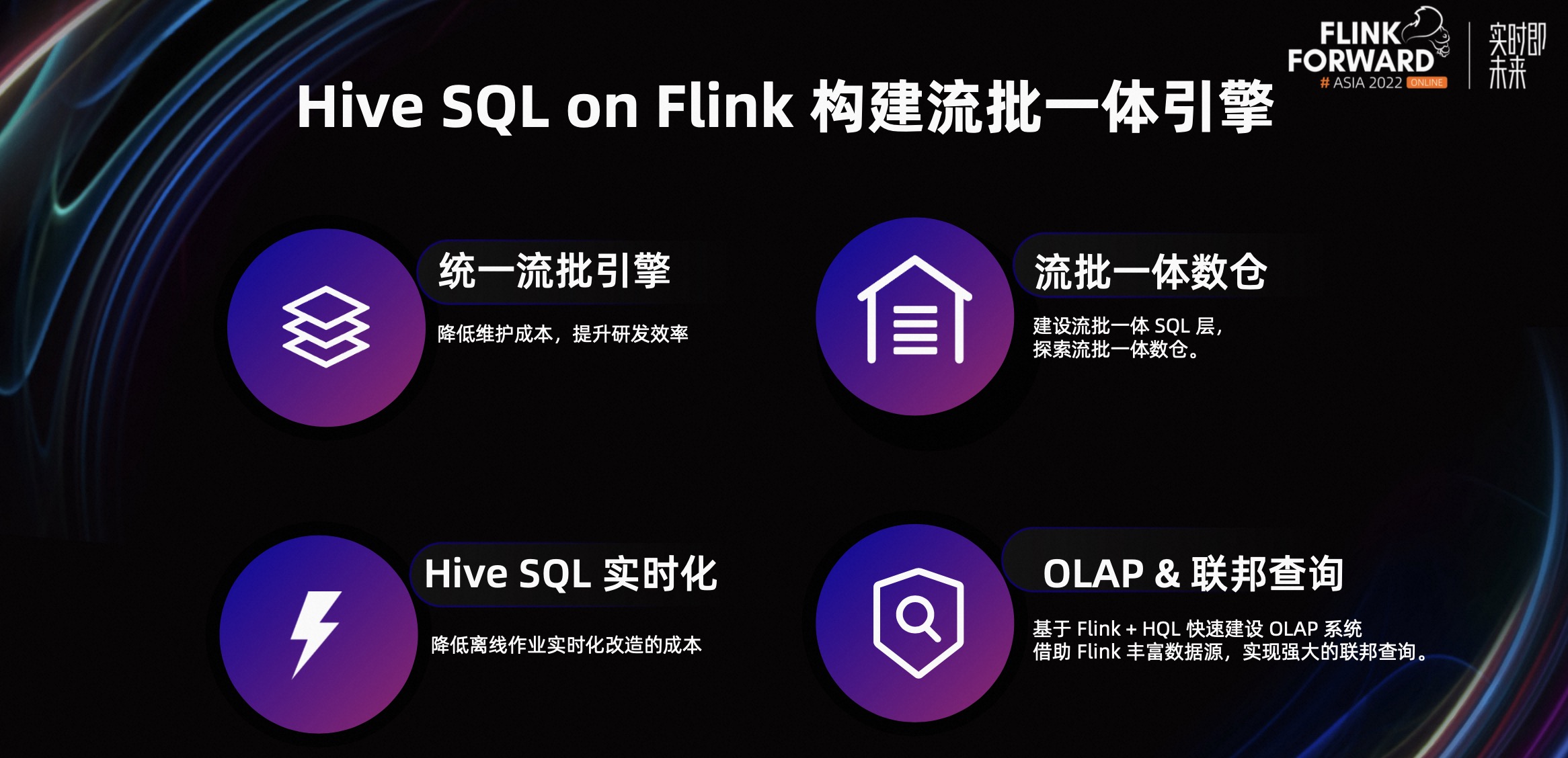 FLINK FORWARD # ASIA 2022 ONLINE

实时即未来

Hive SQL on Flink 构建流批一体引擎

统一流批引擎

降低维护成本，提升研发效率

流批一体数仓

建设流批一体 SQL 层，
探索流批一体数仓。

Hive SQL 实时化

降低离线作业实时化改造的成本

OLAP & 联邦查询

基于 Flink + HQL 快速建设 OLAP 系统
借助 Flink 丰富数据源，实现强大的联邦查询。